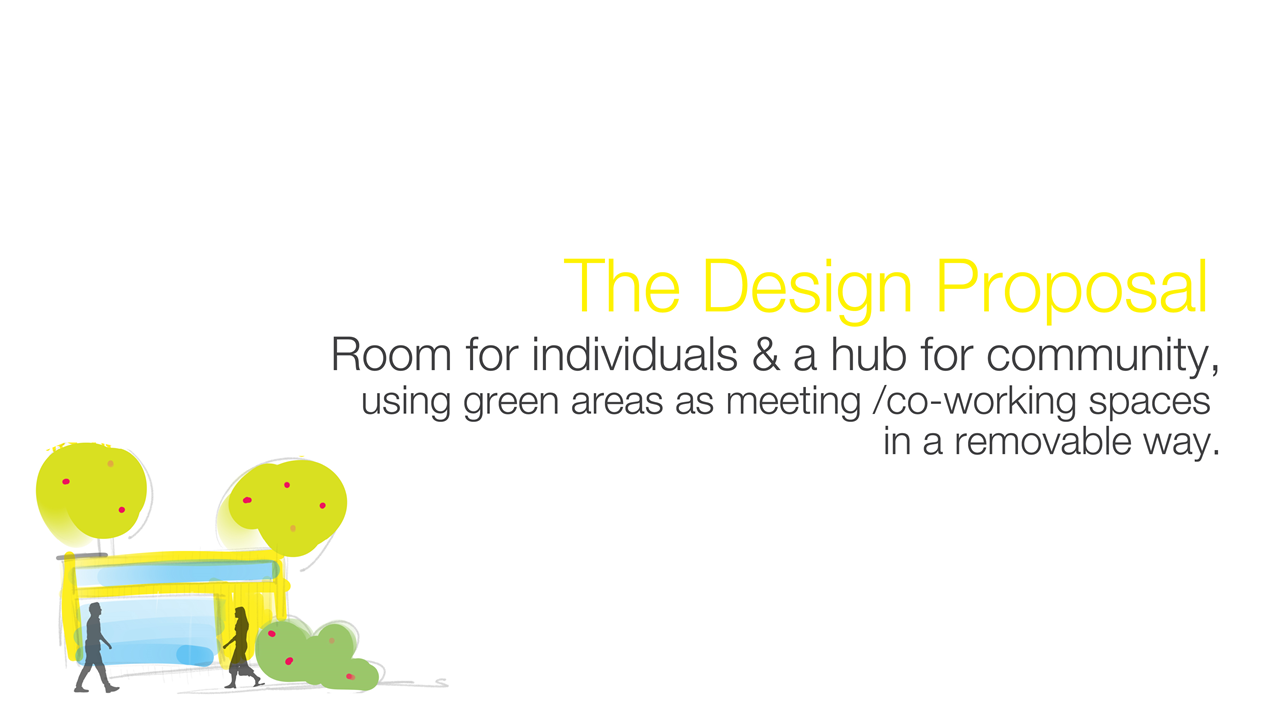 The Design Proposal

Room for individuals & a hub for community, using green areas as meeting /co-working spaces in a removable way.